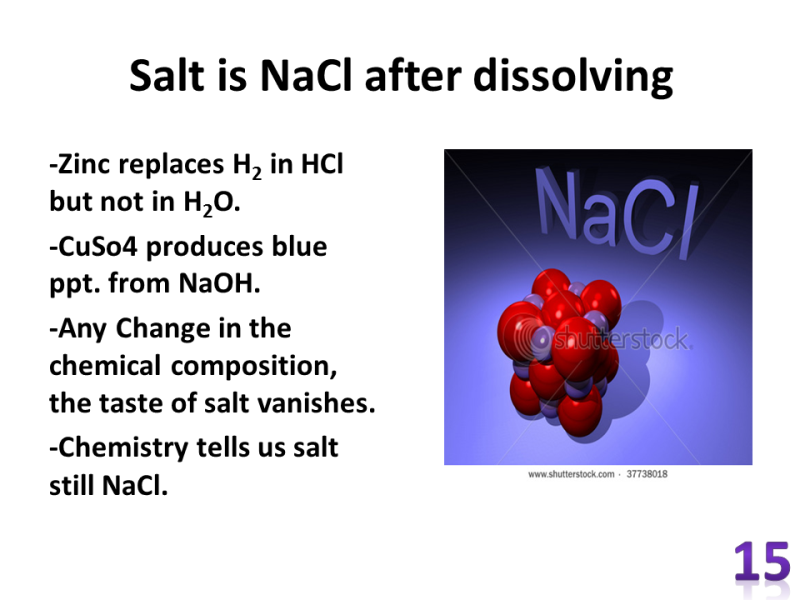 Salt is NaCl after dissolving

-Zinc replaces $H_2$ in HCl but not in $H_2O$.

-CuSo4 produces blue ppt. from NaOH.

-Any Change in the chemical composition, the taste of salt vanishes.

-Chemistry tells us salt still NaCl.

NaCl

shutterstock

www.shutterstock.com · 37738018

15